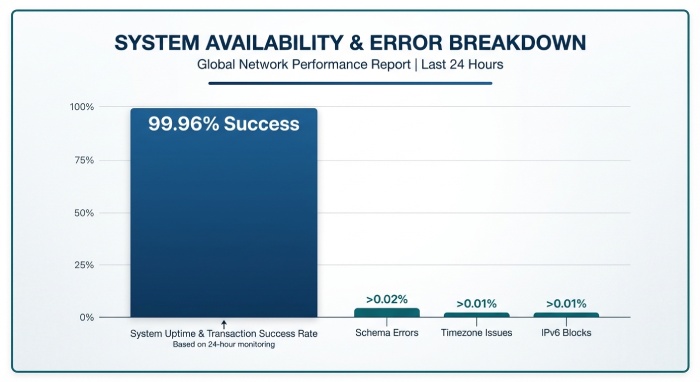 SYSTEM AVAILABILITY & ERROR BREAKDOWN
Global Network Performance Report | Last 24 Hours

100%
75%
50%
25%
0%

99.96% Success

>0.02%
>0.01%
>0.01%

System Uptime & Transaction Success Rate
Based on 24-hour monitoring

Schema Errors
Timezone Issues
IPv6 Blocks